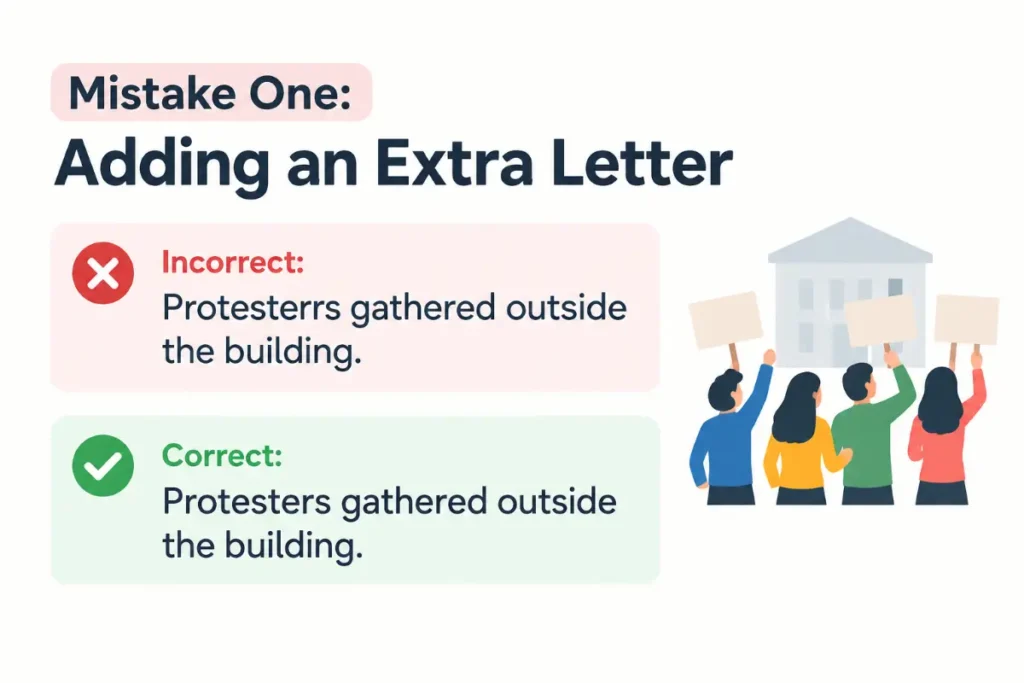 Mistake One:

Adding an Extra Letter

Incorrect:
Protesterrs gathered outside the building.

Correct:
Protesters gathered outside the building.